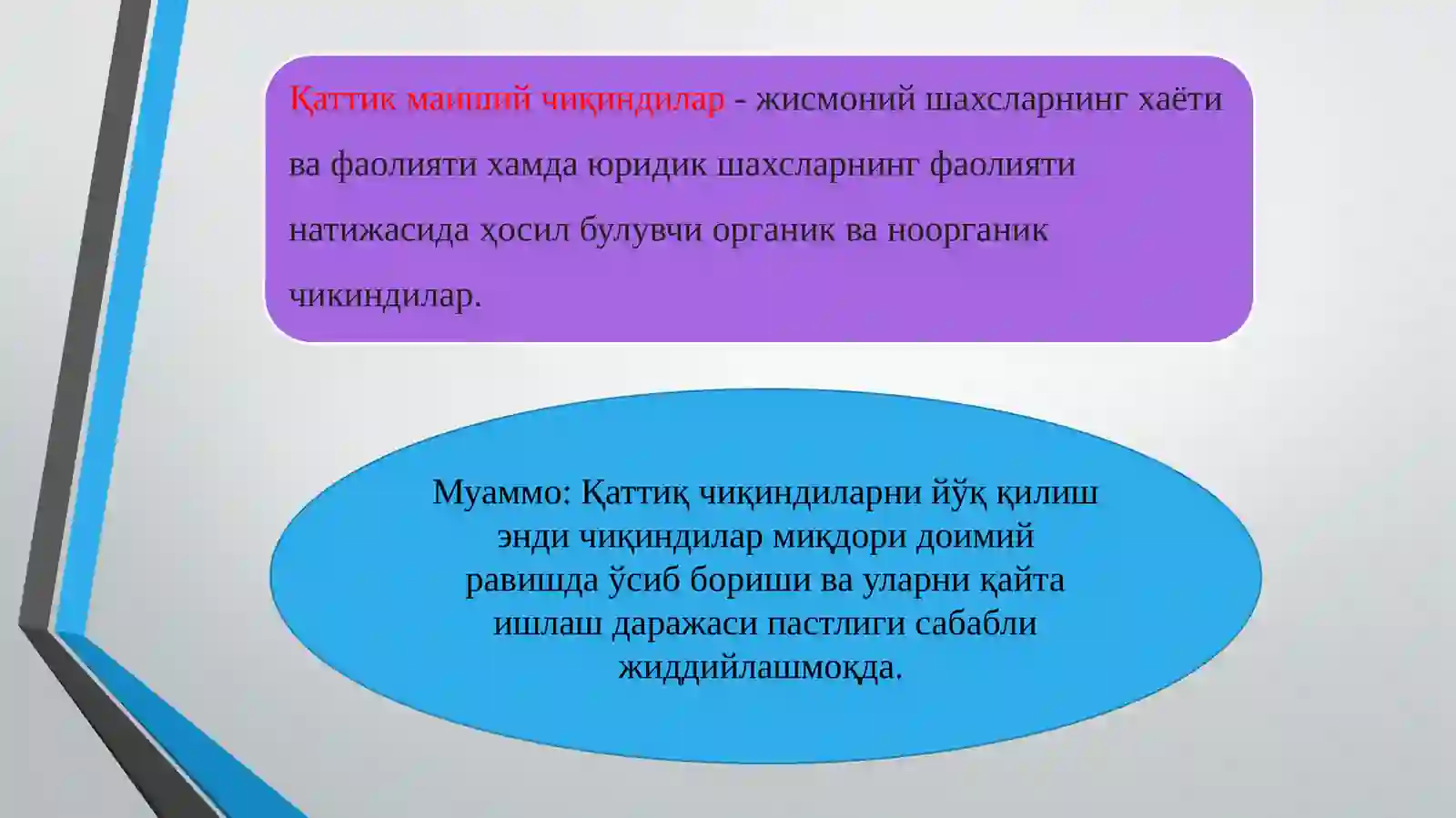 Қаттик маиший чиқиндилар - жисмоний шахсларнинг хаёти ва фаолияти хамда юридик шахсларнинг фаолияти натижасида ҳосил булувчи органик ва ноорганик чикиндилар.

Муаммо: Қаттиқ чиқиндиларни йўқ қилиш энди чиқиндилар миқдори доимий равишда ўсиб бориши ва уларни қайта ишлаш даражаси пастлиги сабабли жиддийлашмоқда.